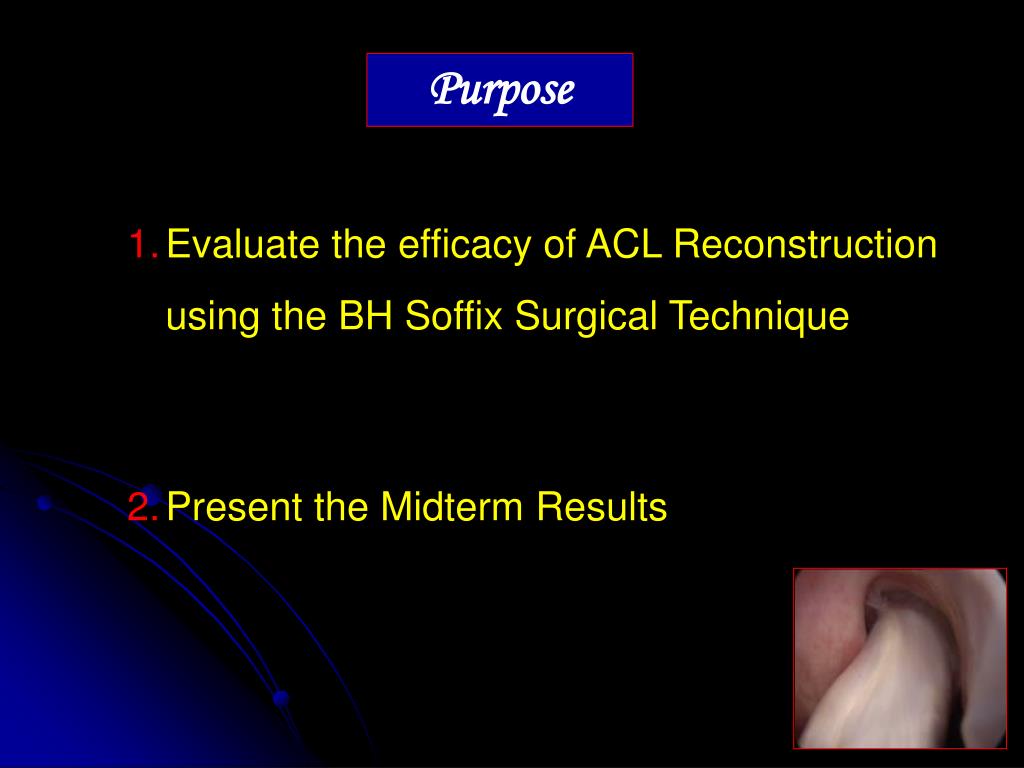 Purpose

1. Evaluate the efficacy of ACL Reconstruction using the BH Soffix Surgical Technique

2. Present the Midterm Results